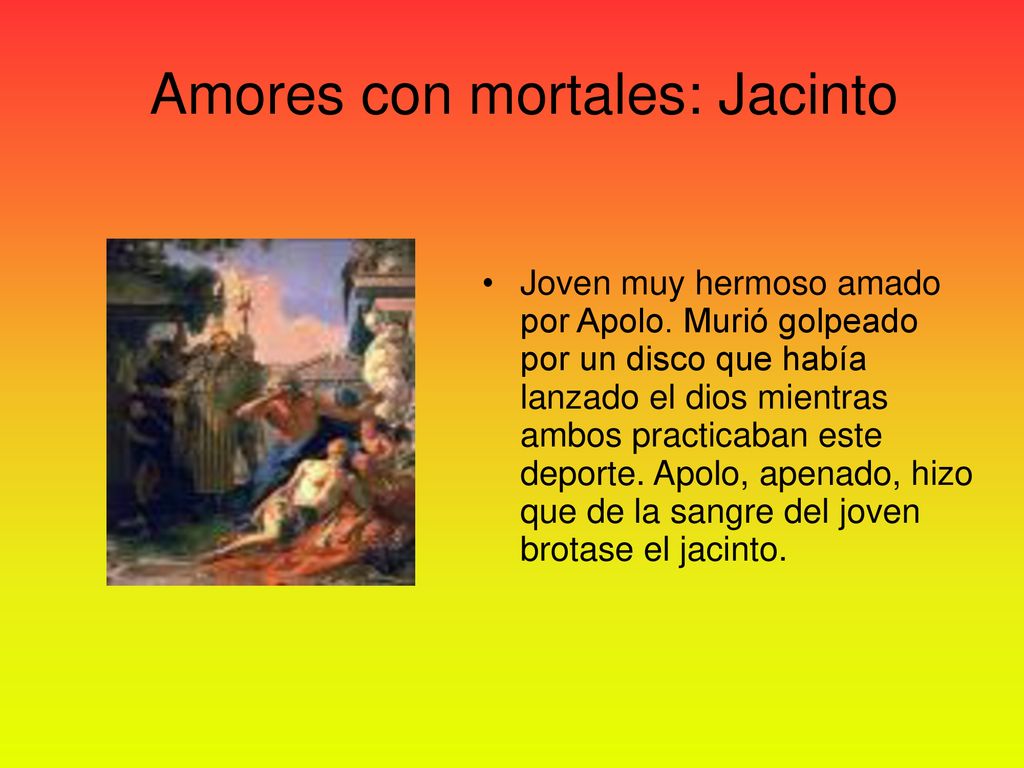 Amores con mortales: Jacinto

• Joven muy hermoso amado por Apolo. Murió golpeado por un disco que había lanzado el dios mientras ambos practicaban este deporte. Apolo, apenado, hizo que de la sangre del joven brotase el jacinto.